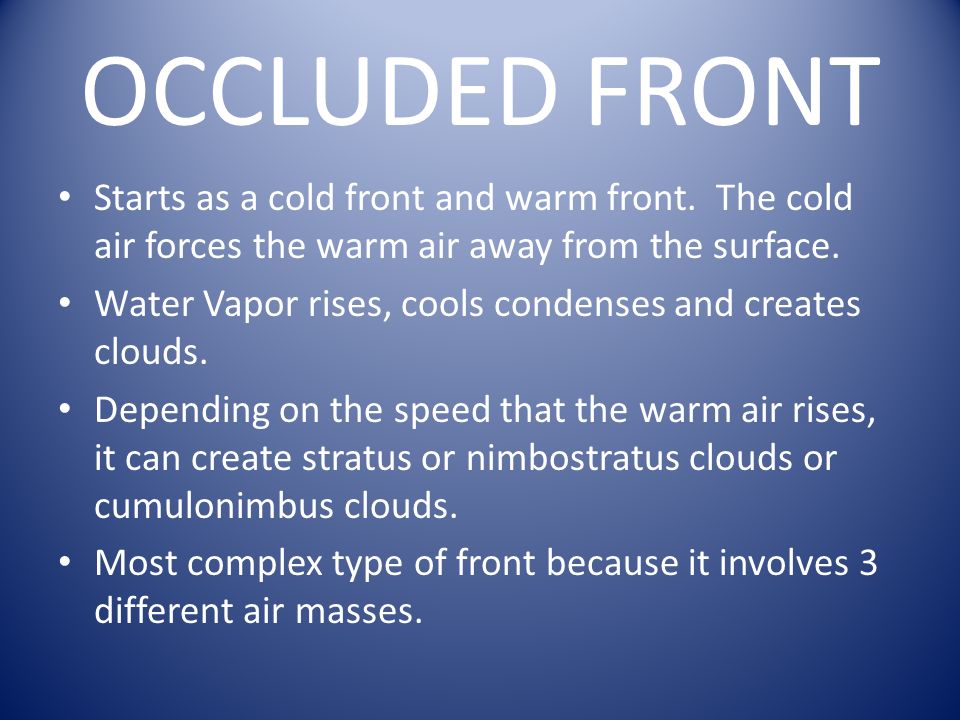 OCCLUDED FRONT

• Starts as a cold front and warm front.  The cold air forces the warm air away from the surface.

• Water Vapor rises, cools condenses and creates clouds.

• Depending on the speed that the warm air rises, it can create stratus or nimbostratus clouds or cumulonimbus clouds.

• Most complex type of front because it involves 3 different air masses.